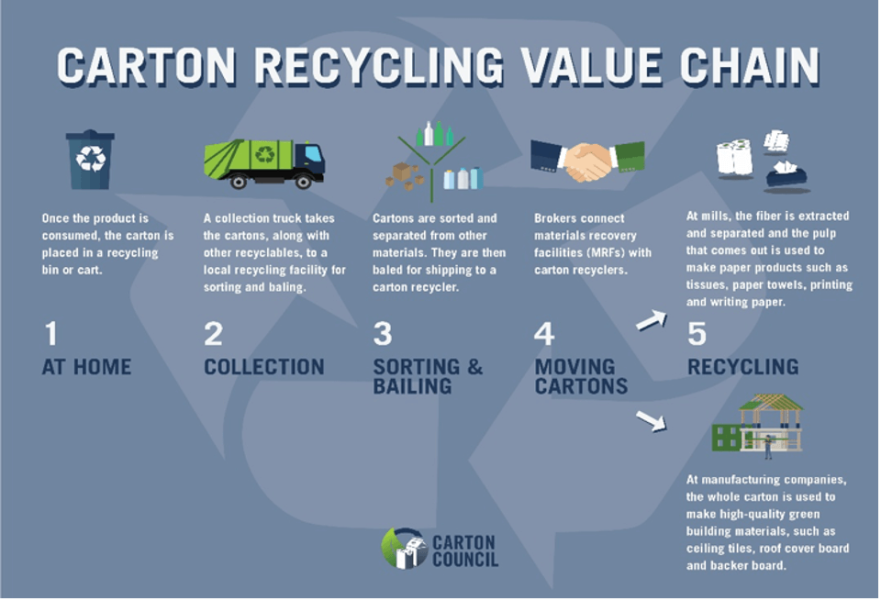 CARTON RECYCLING VALUE CHAIN

Once the product is consumed, the carton is placed in a recycling bin or cart.

1
AT HOME

A collection truck takes the cartons, along with other recyclables, to a local recycling facility for sorting and baling.

2
COLLECTION

Cartons are sorted and separated from other materials. They are then baled for shipping to a carton recycler.

3
SORTING & BAILING

Brokers connect materials recovery facilities (MRFs) with carton recyclers.

4
MOVING CARTONS

At mills, the fiber is extracted and separated and the pulp that comes out is used to make paper products such as tissues, paper towels, printing and writing paper.

5
RECYCLING

At manufacturing companies, the whole carton is used to make high-quality green building materials, such as ceiling tiles, roof cover board and backer board.

CARTON COUNCIL